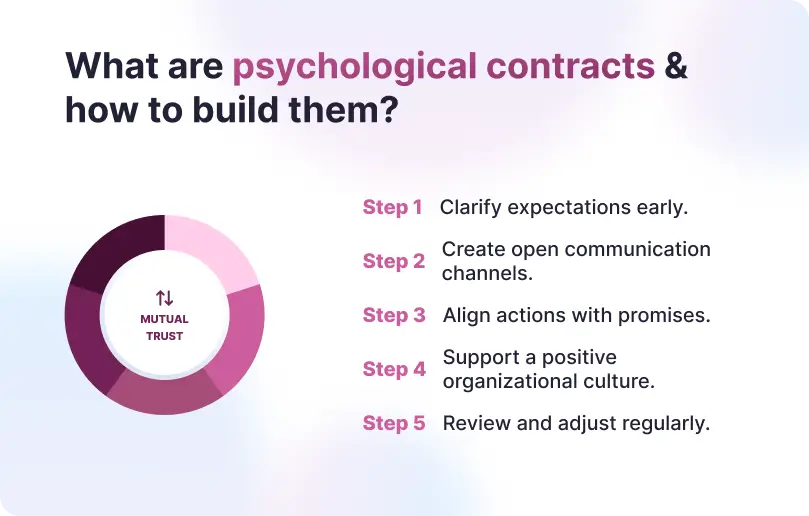 What are psychological contracts & how to build them?

MUTUAL TRUST

Step 1 Clarify expectations early.

Step 2 Create open communication channels.

Step 3 Align actions with promises.

Step 4 Support a positive organizational culture.

Step 5 Review and adjust regularly.